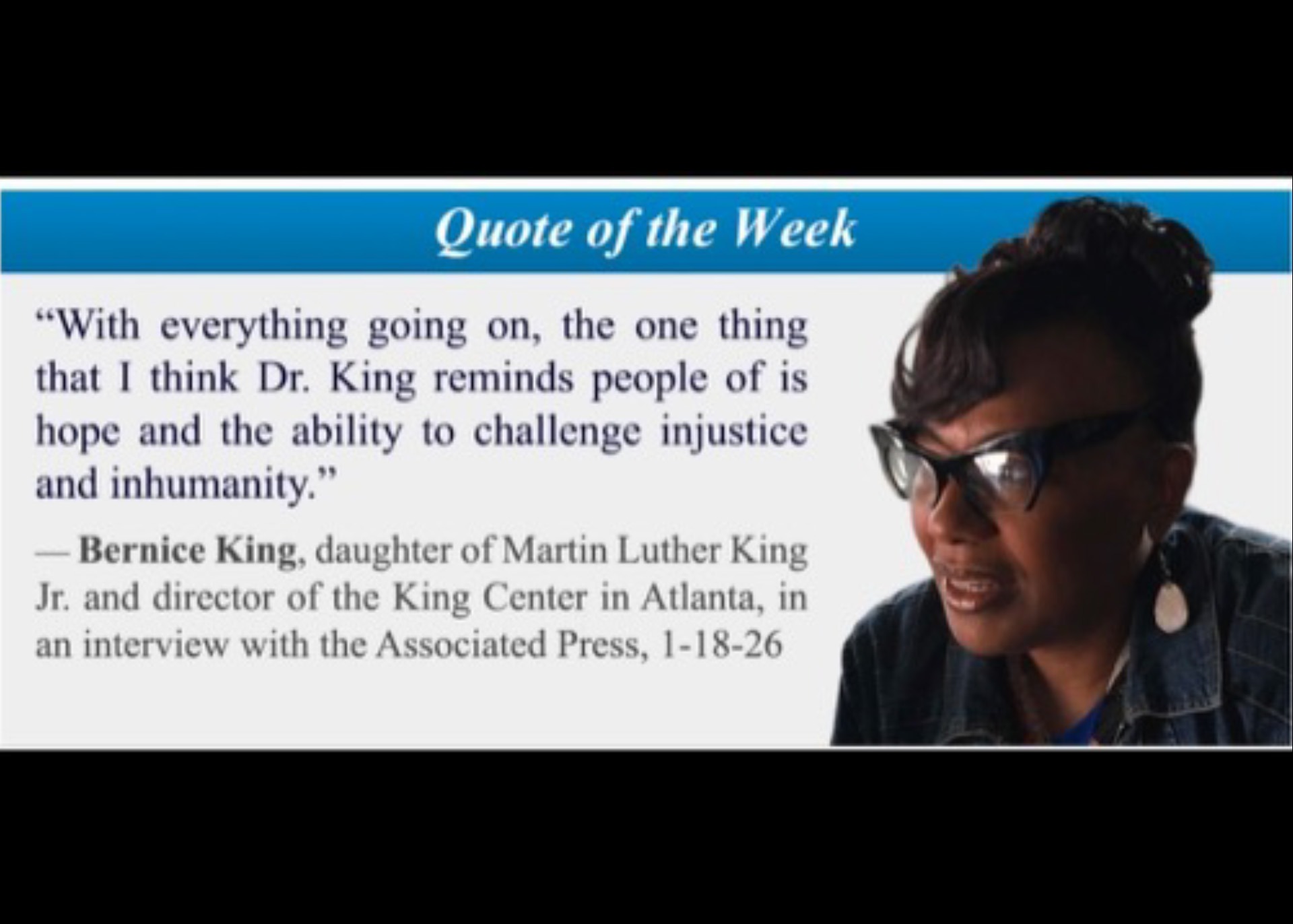 Quote of the Week

“With everything going on, the one thing that I think Dr. King reminds people of is hope and the ability to challenge injustice and inhumanity.”

— Bernice King, daughter of Martin Luther King Jr. and director of the King Center in Atlanta, in an interview with the Associated Press, 1-18-26